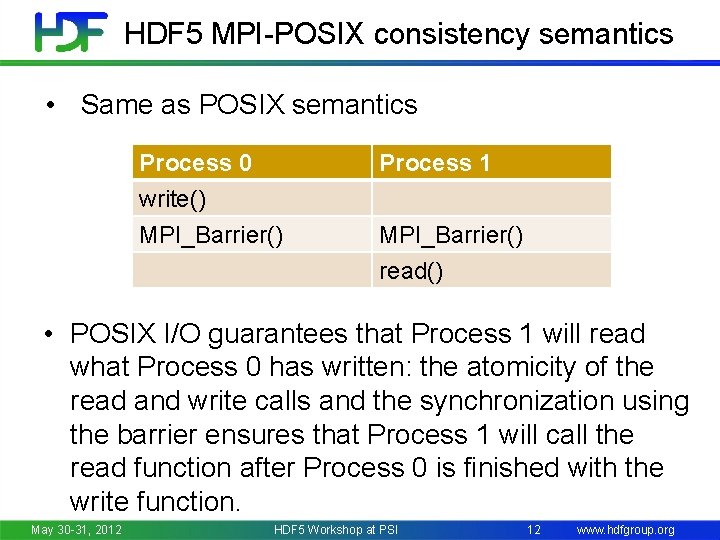 HDF HDF5 MPI-POSIX consistency semantics

• Same as POSIX semantics

| Process 0 | Process 1 |
|---|---|
| write() | |
| MPI_Barrier() | MPI_Barrier() |
| | read() |

• POSIX I/O guarantees that Process 1 will read what Process 0 has written: the atomicity of the read and write calls and the synchronization using the barrier ensures that Process 1 will call the read function after Process 0 is finished with the write function.

May 30-31, 2012 HDF5 Workshop at PSI 12 www.hdfgroup.org